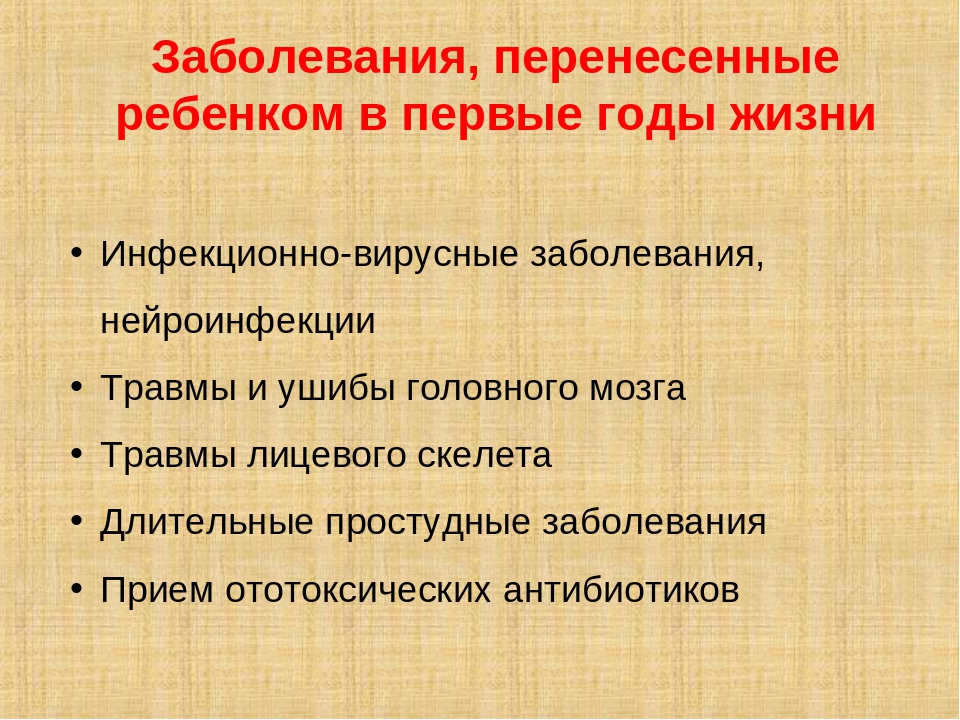 Заболевания, перенесенные ребенком в первые годы жизни

• Инфекционно-вирусные заболевания, нейроинфекции
• Травмы и ушибы головного мозга
• Травмы лицевого скелета
• Длительные простудные заболевания
• Прием ототоксических антибиотиков